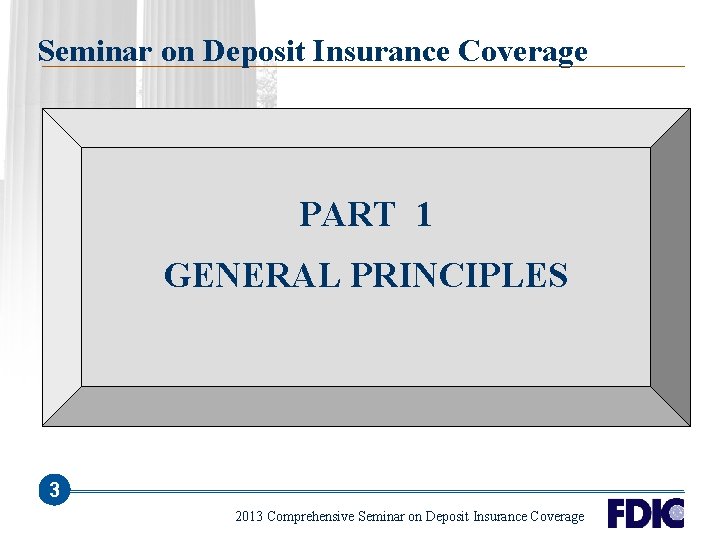 Seminar on Deposit Insurance Coverage

PART 1

GENERAL PRINCIPLES

3

2013 Comprehensive Seminar on Deposit Insurance Coverage

FDIC